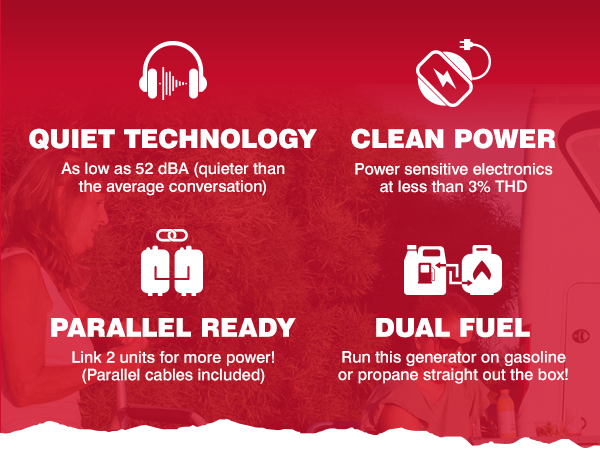 QUIET TECHNOLOGY
As low as 52 dBA (quieter than the average conversation)

CLEAN POWER
Power sensitive electronics at less than 3% THD

PARALLEL READY
Link 2 units for more power! (Parallel cables included)

DUAL FUEL
Run this generator on gasoline or propane straight out the box!